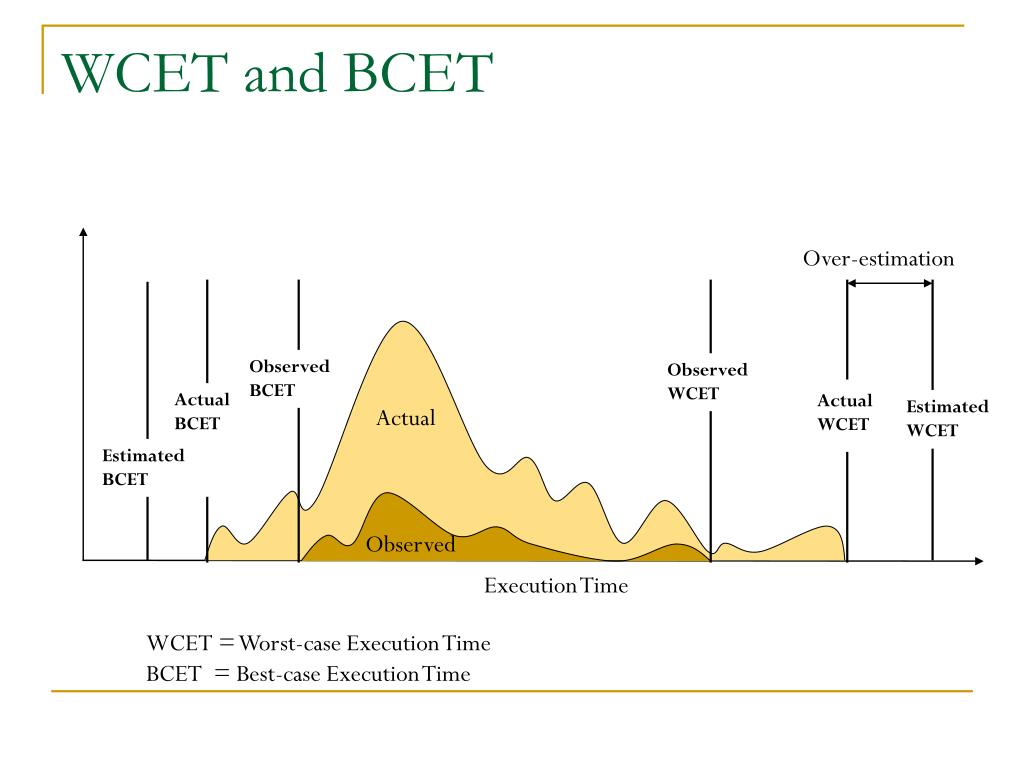 WCET and BCET

Over-estimation

Estimated BCET

Actual BCET

Observed BCET

Actual

Observed

Observed WCET

Actual WCET

Estimated WCET

Execution Time

WCET = Worst-case Execution Time
BCET = Best-case Execution Time